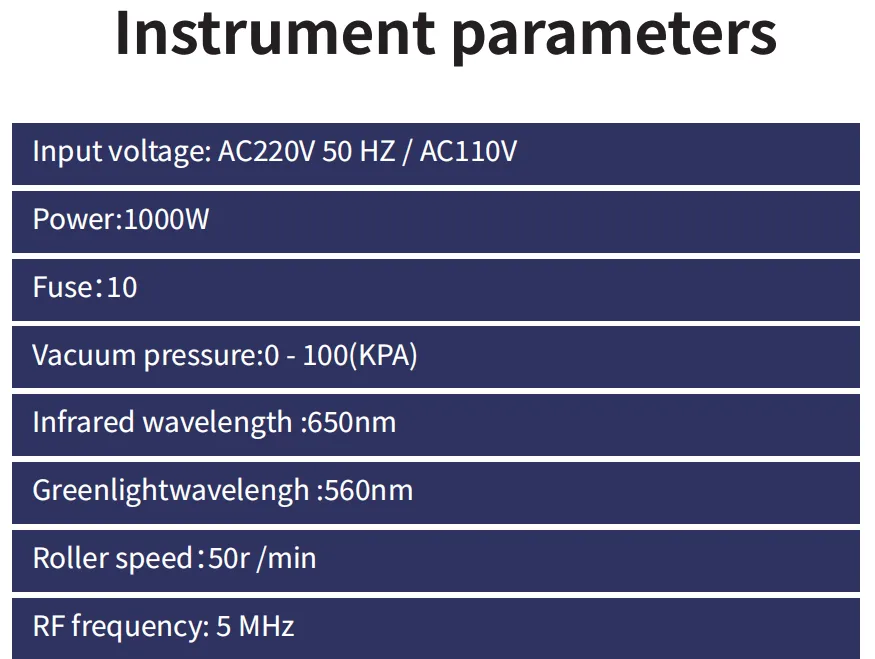 Instrument parameters

Input voltage: AC220V 50 HZ / AC110V

Power:1000W

Fuse：10

Vacuum pressure:0 - 100(KPA)

Infrared wavelength :650nm

Greenlightwavelengh :560nm

Roller speed：50r /min

RF frequency: 5 MHz